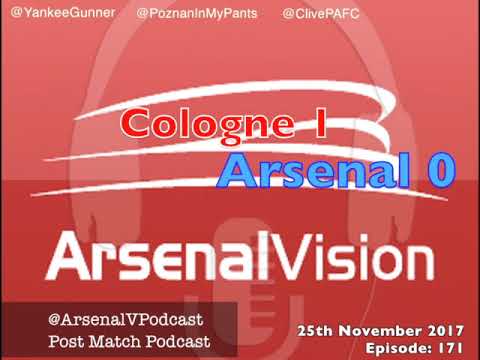 @YankeeGunner @PoznanInMyPants @ClivePAFC

Cologne 1
Arsenal 0

ArsenalVision

@ArsenalVPodcast
Post Match Podcast

25th November 2017
Episode: 171